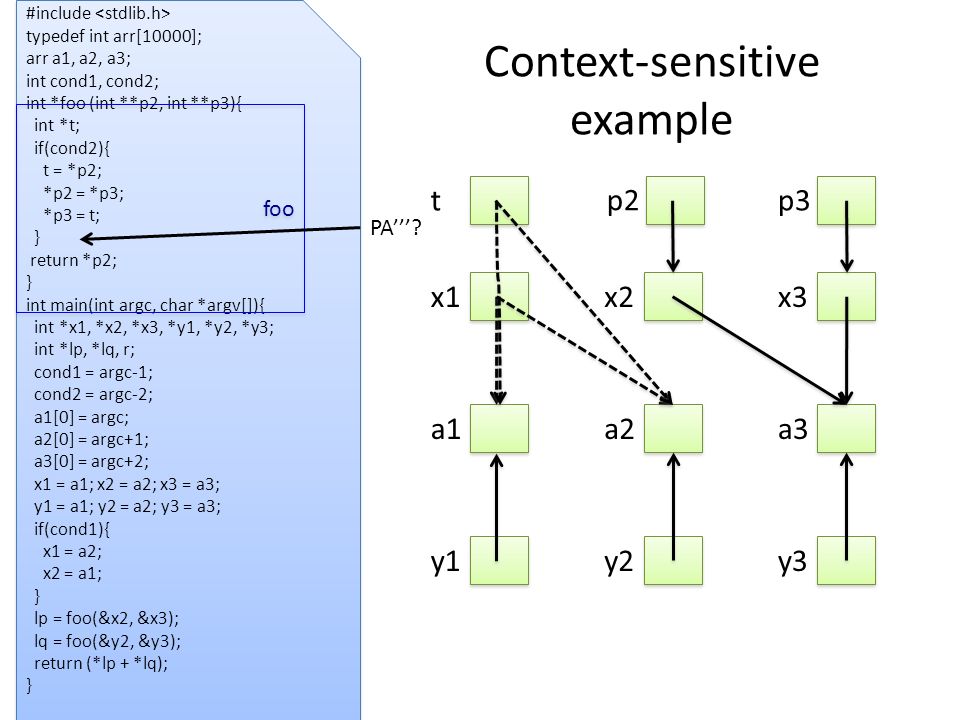 #include <stdlib.h>
typedef int arr[10000];
arr a1, a2, a3;
int cond1, cond2;
int *foo (int **p2, int **p3){
  int *t;
  if(cond2){
    t = *p2;
    *p2 = *p3;
    *p3 = t;
  }
  return *p2;
}
int main(int argc, char *argv[]){
  int *x1, *x2, *x3, *y1, *y2, *y3;
  int *lp, *lq, r;
  cond1 = argc-1;
  cond2 = argc-2;
  a1[0] = argc;
  a2[0] = argc+1;
  a3[0] = argc+2;
  x1 = a1; x2 = a2; x3 = a3;
  y1 = a1; y2 = a2; y3 = a3;
  if(cond1){
    x1 = a2;
    x2 = a1;
  }
  lp = foo(&x2, &x3);
  lq = foo(&y2, &y3);
  return (*lp + *lq);
}

foo

PA'''?

Context-sensitive example

t

p2

p3

x1

x2

x3

a1

a2

a3

y1

y2

y3